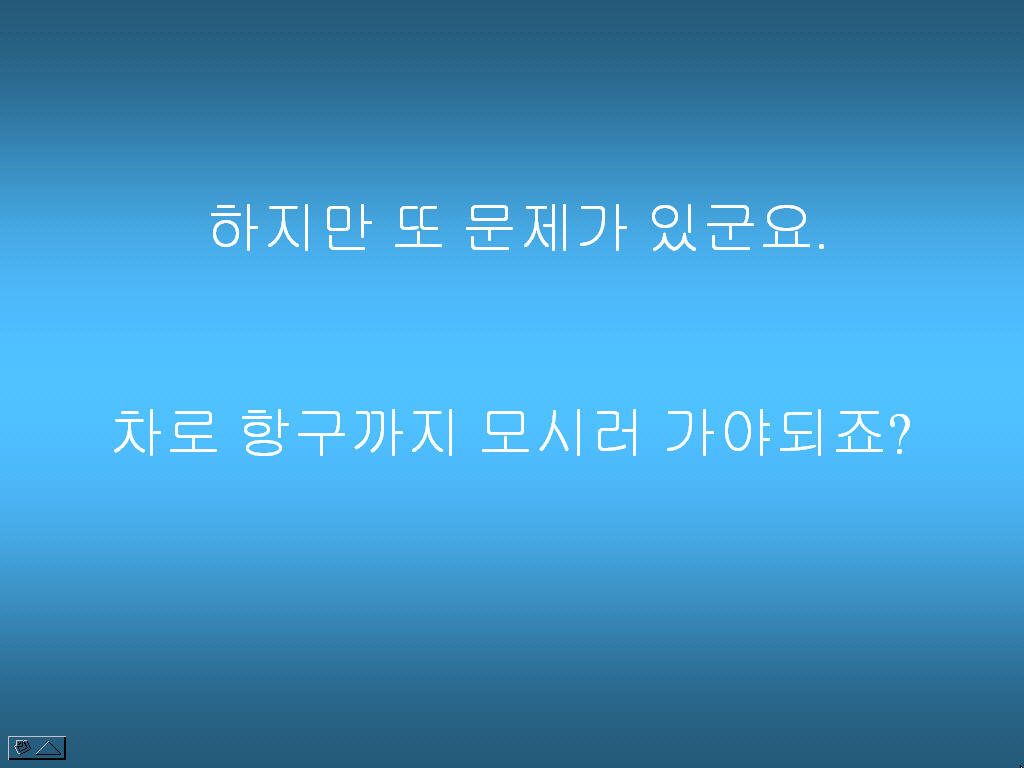 하지만 또 문제가 있군요.

차로 항구까지 모시러 가야되죠?